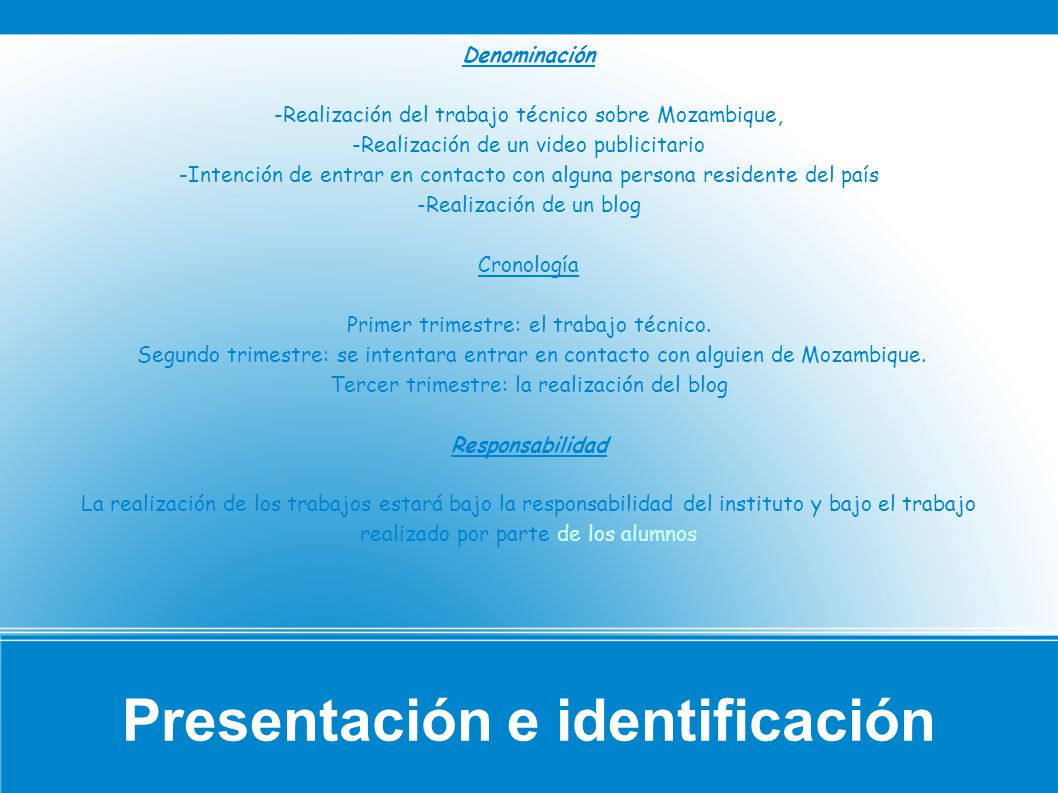 Denominación

-Realización del trabajo técnico sobre Mozambique,
-Realización de un video publicitario
-Intención de entrar en contacto con alguna persona residente del país
-Realización de un blog

Cronología

Primer trimestre: el trabajo técnico.
Segundo trimestre: se intentara entrar en contacto con alguien de Mozambique.
Tercer trimestre: la realización del blog

Responsabilidad

La realización de los trabajos estará bajo la responsabilidad del instituto y bajo el trabajo realizado por parte de los alumnos

Presentación e identificación